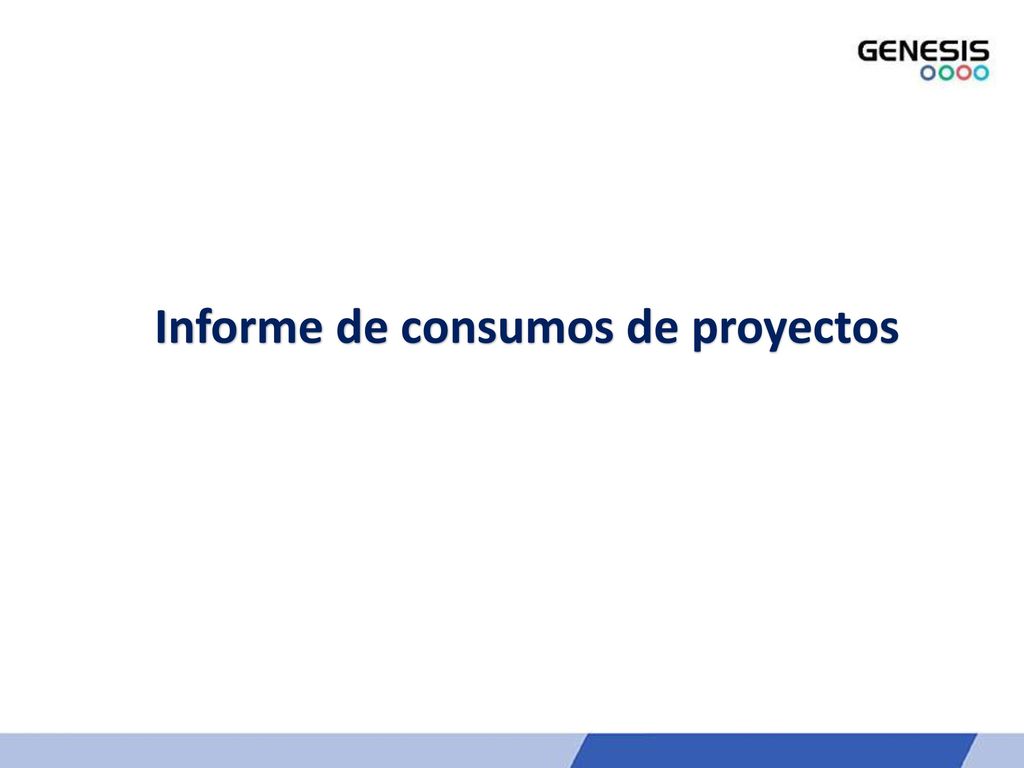 GENESIS

Informe de consumos de proyectos